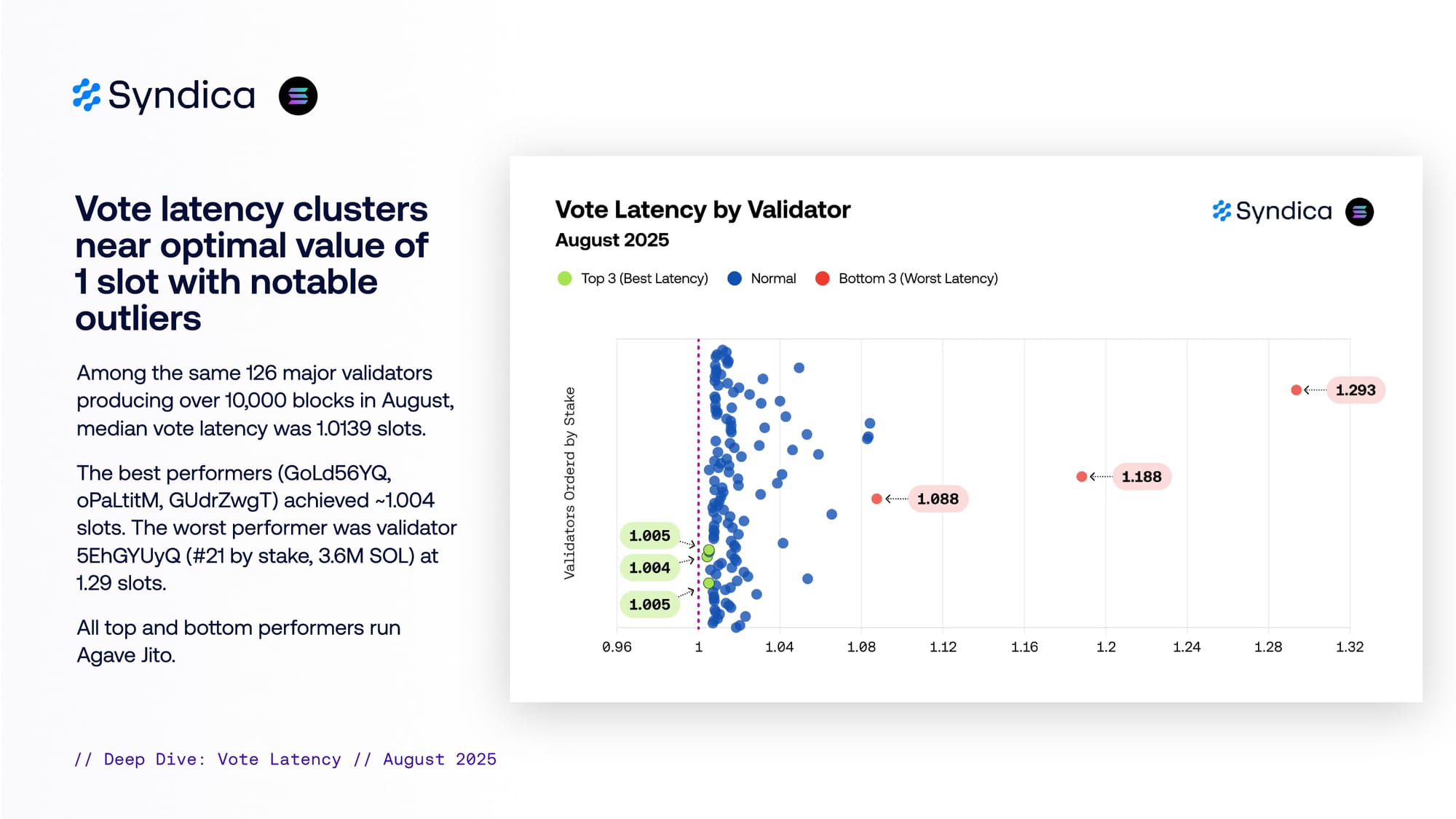 Syndica

Vote latency clusters near optimal value of 1 slot with notable outliers

Among the same 126 major validators producing over 10,000 blocks in August, median vote latency was 1.0139 slots.

The best performers (GoLd56YQ, oPaLtitM, GUdrZwgT) achieved ~1.004 slots. The worst performer was validator 5EhGYUyQ (#21 by stake, 3.6M SOL) at 1.29 slots.

All top and bottom performers run Agave Jito.

// Deep Dive: Vote Latency // August 2025

Vote Latency by Validator
August 2025

Syndica

Top 3 (Best Latency) Normal Bottom 3 (Worst Latency)

Validators Orderd by Stake

1.293
1.188
1.088
1.005
1.004
1.005

0.96 1 1.04 1.08 1.12 1.16 1.2 1.24 1.28 1.32